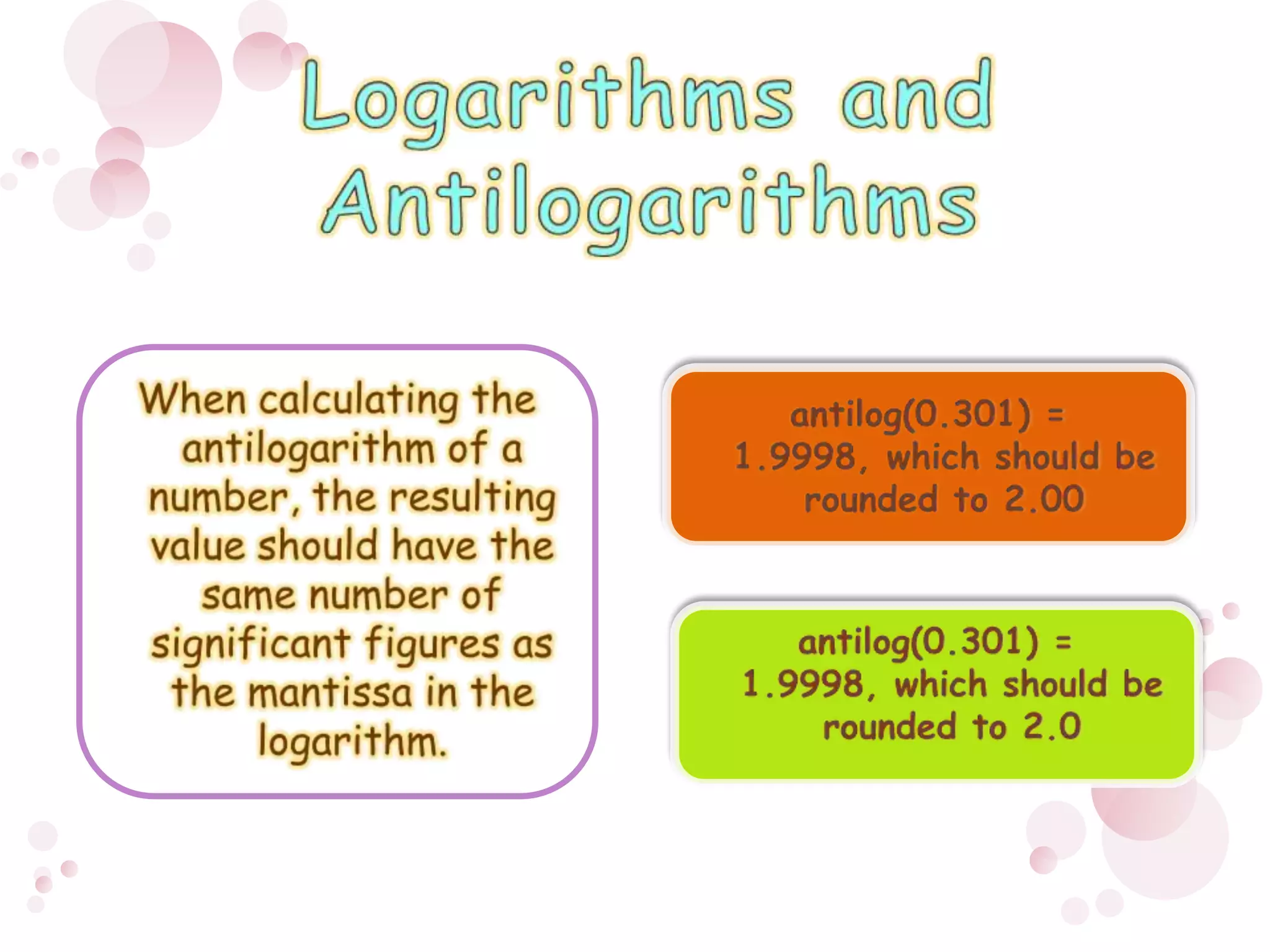 Logarithms and Antilogarithms

When calculating the antilogarithm of a number, the resulting value should have the same number of significant figures as the mantissa in the logarithm.

antilog(0.301) = 1.9998, which should be rounded to 2.00

antilog(0.301) = 1.9998, which should be rounded to 2.0